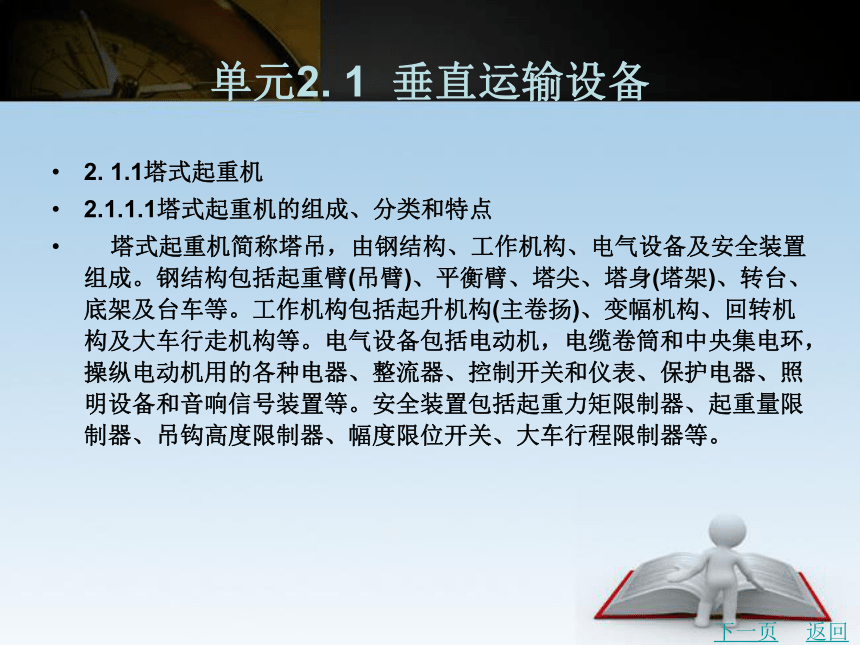 单元2. 1 垂直运输设备

• 2. 1.1塔式起重机

• 2.1.1.1塔式起重机的组成、分类和特点

• 塔式起重机简称塔吊，由钢结构、工作机构、电气设备及安全装置组成。钢结构包括起重臂(吊臂)、平衡臂、塔尖、塔身(塔架)、转台、底架及台车等。工作机构包括起升机构(主卷扬)、变幅机构、回转机构及大车行走机构等。电气设备包括电动机，电缆卷筒和中央集电环，操纵电动机用的各种电器、整流器、控制开关和仪表、保护电器、照明设备和音响信号装置等。安全装置包括起重力矩限制器、起重量限制器、吊钩高度限制器、幅度限位开关、大车行程限制器等。

下一页 返回